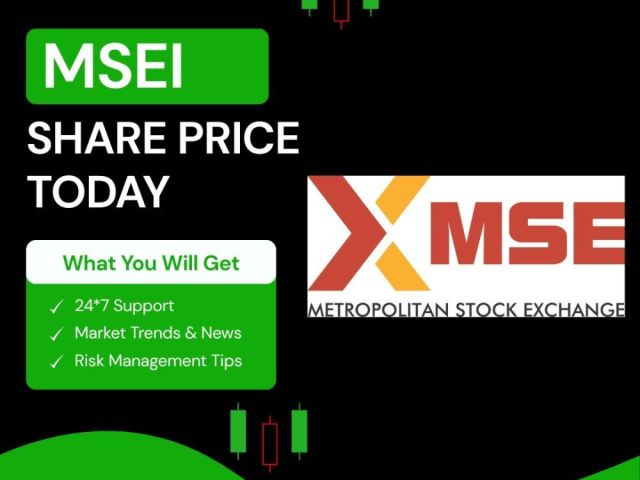 MSEI

SHARE PRICE TODAY

What You Will Get

✓ 24*7 Support
✓ Market Trends & News
✓ Risk Management Tips

MSE
METROPOLITAN STOCK EXCHANGE